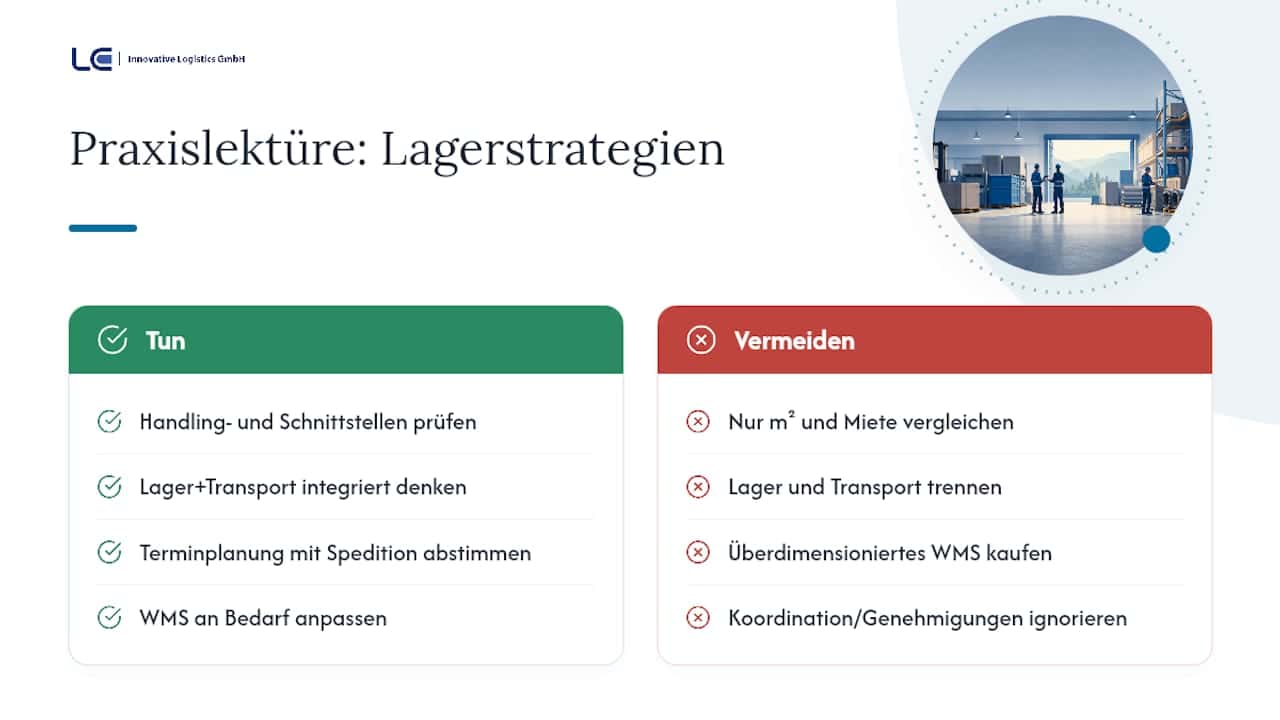 LC | Innovative Logistics GmbH

Praxislektüre: Lagerstrategien

Tun

Handling- und Schnittstellen prüfen

Lager+Transport integriert denken

Terminplanung mit Spedition abstimmen

WMS an Bedarf anpassen

Vermeiden

Nur m² und Miete vergleichen

Lager und Transport trennen

Überdimensioniertes WMS kaufen

Koordination/Genehmigungen ignorieren